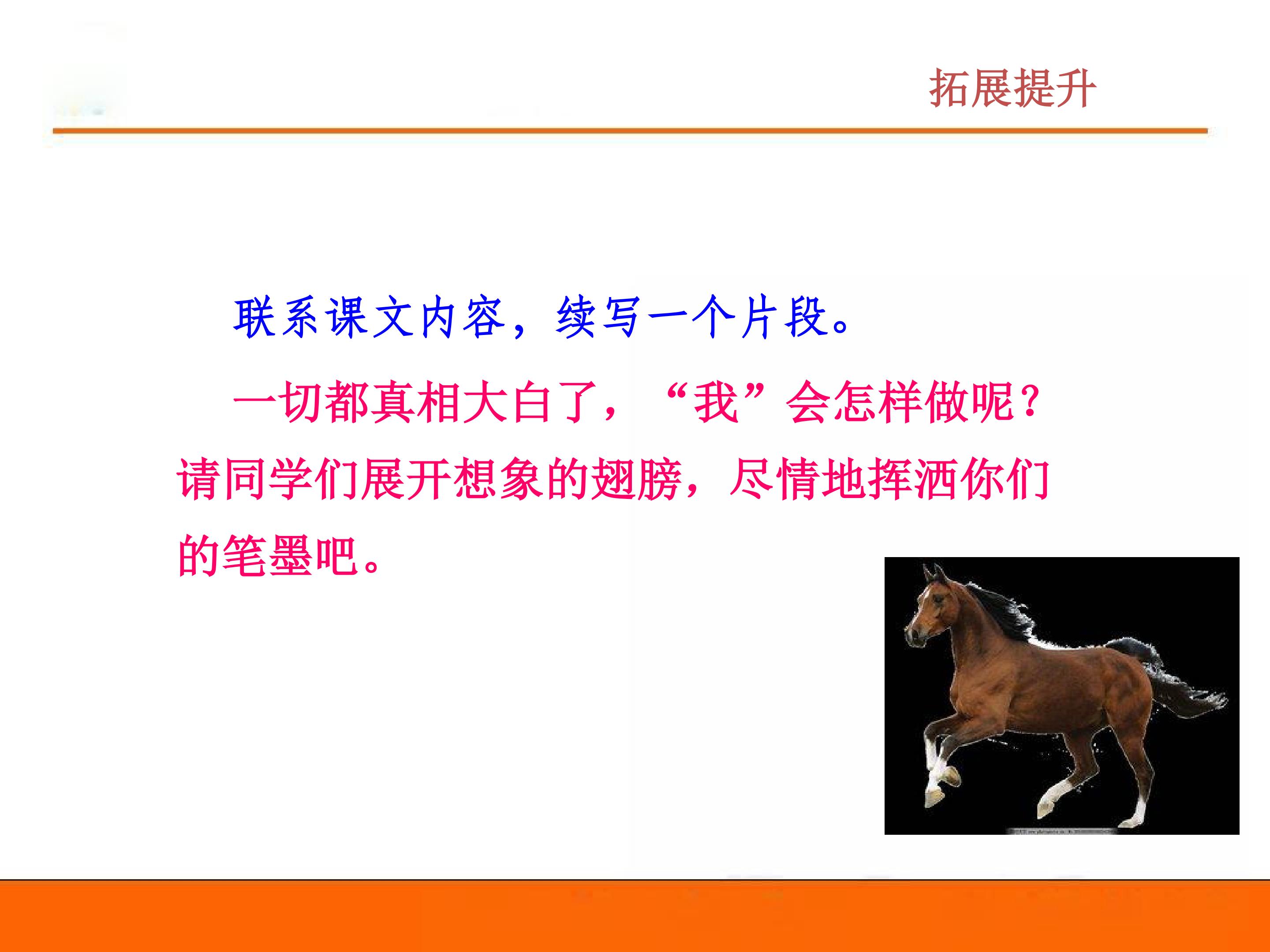 拓展提升

联系课文内容，续写一个片段。

一切都真相大白了，“我”会怎样做呢？请同学们展开想象的翅膀，尽情地挥洒你们的笔墨吧。